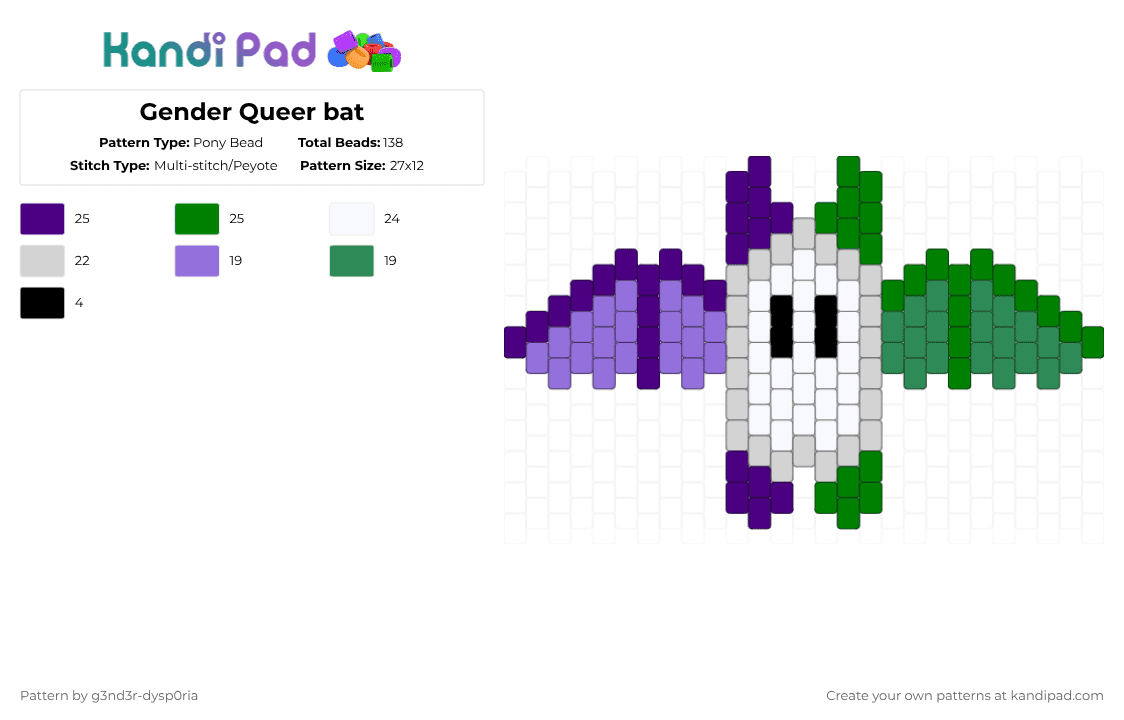 Kandi Pad

Gender Queer bat

Pattern Type: Pony Bead
Total Beads: 138
Stitch Type: Multi-stitch/Peyote
Pattern Size: 27x12

25
25
24
22
19
19
4

Pattern by g3nd3r-dysp0ria

Create your own patterns at kandipad.com